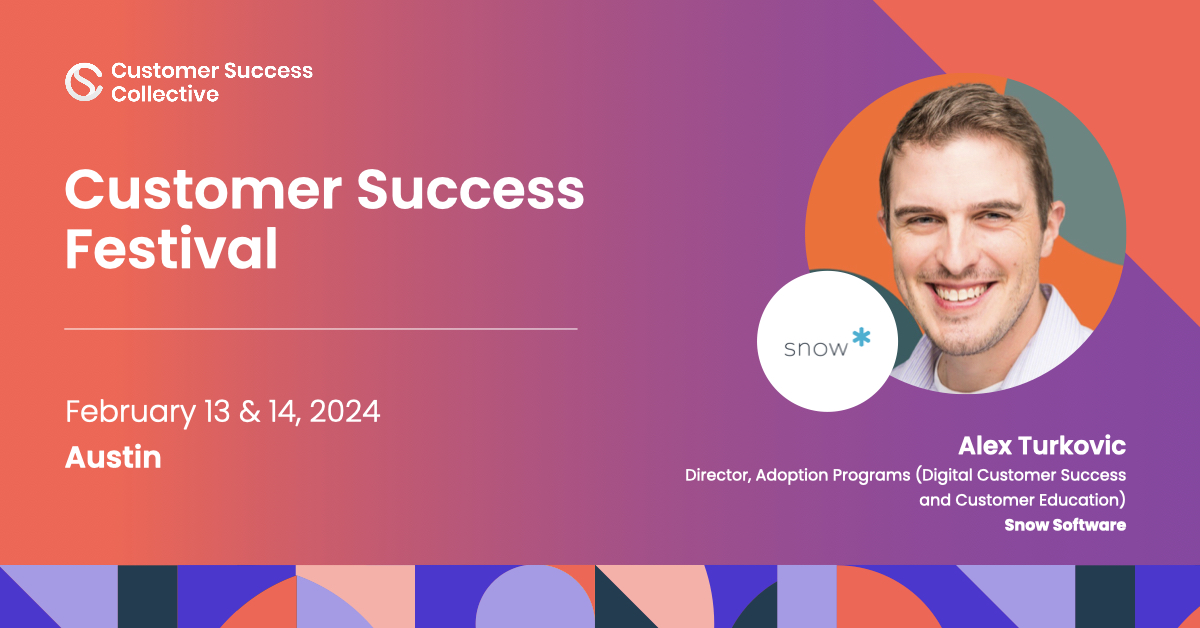 Customer Success Collective

Customer Success Festival

February 13 & 14, 2024
Austin

snow

Alex Turkovic
Director, Adoption Programs (Digital Customer Success and Customer Education)
Snow Software